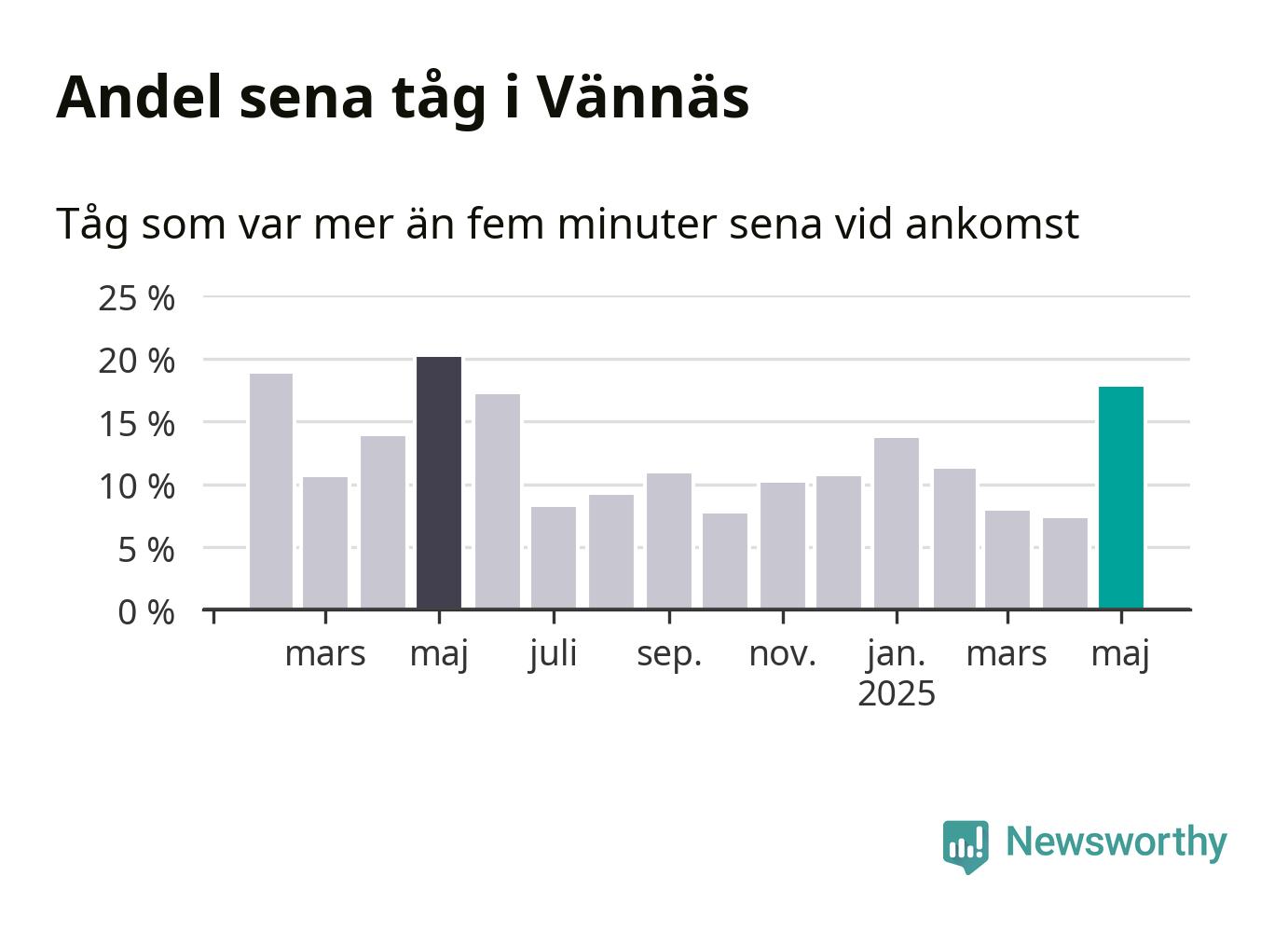 Andel sena tåg i Vännäs

Tåg som var mer än fem minuter sena vid ankomst

25 %
20 %
15 %
10 %
5 %
0 %

mars
maj
juli
sep.
nov.
jan.
2025
mars
maj

Newsworthy